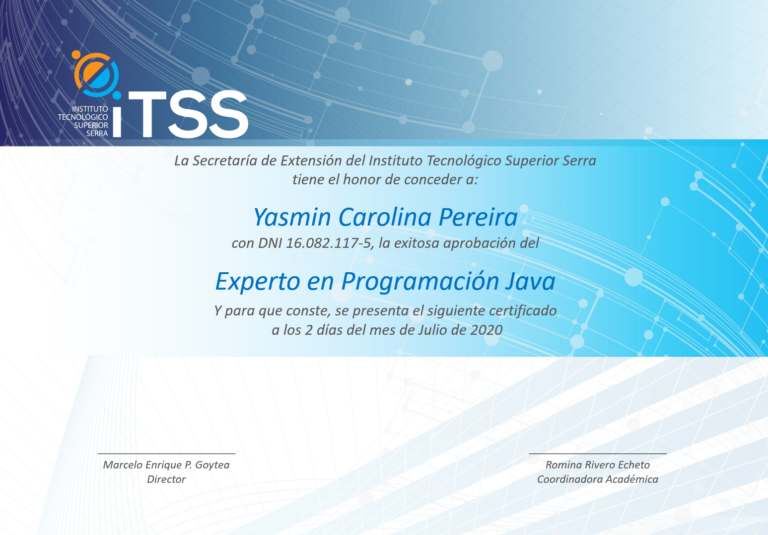 INSTITUTO TECNOLÓGICO SUPERIOR SERRA iTSS

La Secretaría de Extensión del Instituto Tecnológico Superior Serra tiene el honor de conceder a:

Yasmin Carolina Pereira

con DNI 16.082.117-5, la exitosa aprobación del

Experto en Programación Java

Y para que conste, se presenta el siguiente certificado a los 2 días del mes de Julio de 2020

Marcelo Enrique P. Goytea
Director

Romina Rivero Echeto
Coordinadora Académica